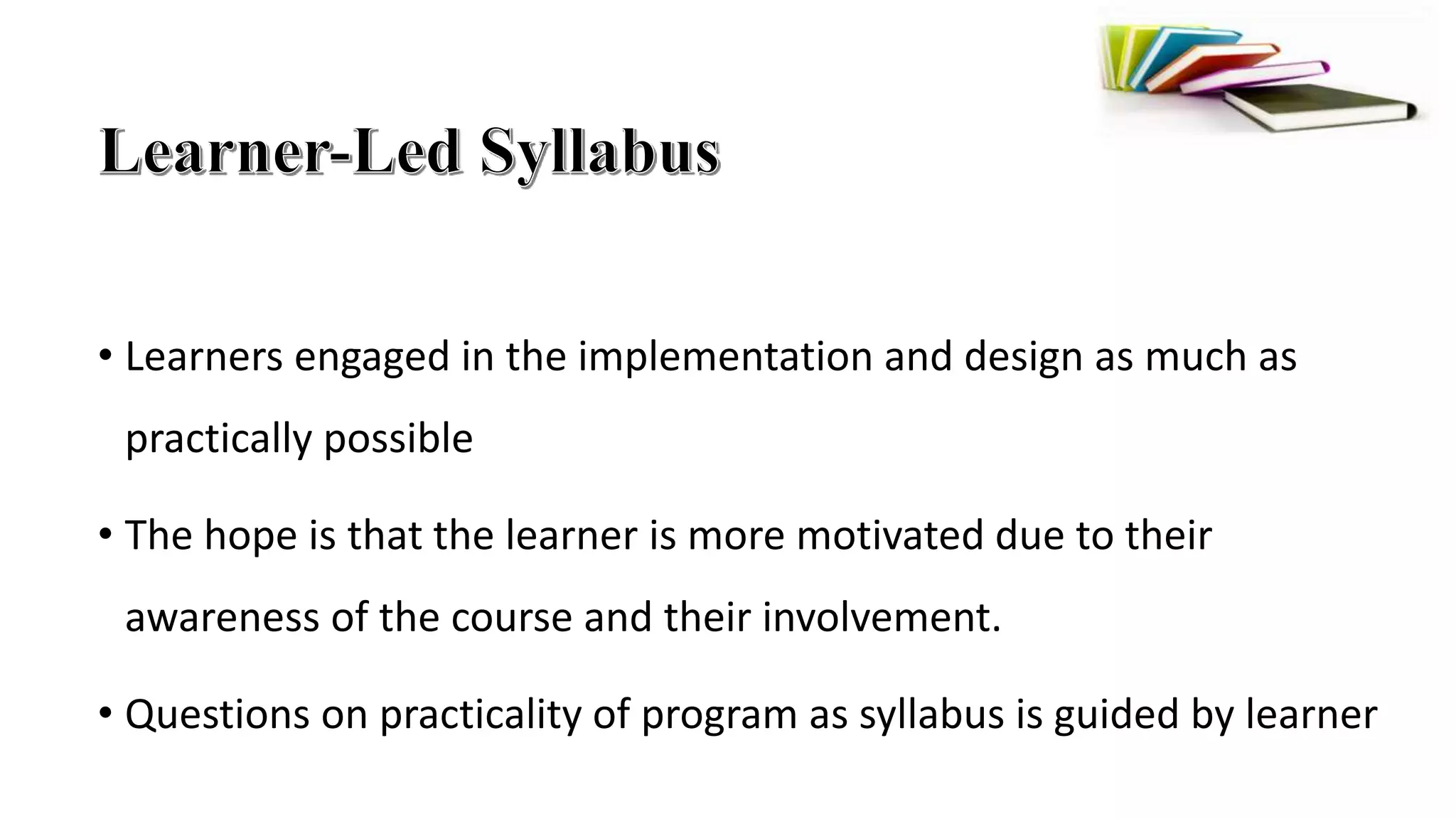 Learner-Led Syllabus

• Learners engaged in the implementation and design as much as practically possible

• The hope is that the learner is more motivated due to their awareness of the course and their involvement.

• Questions on practicality of program as syllabus is guided by learner